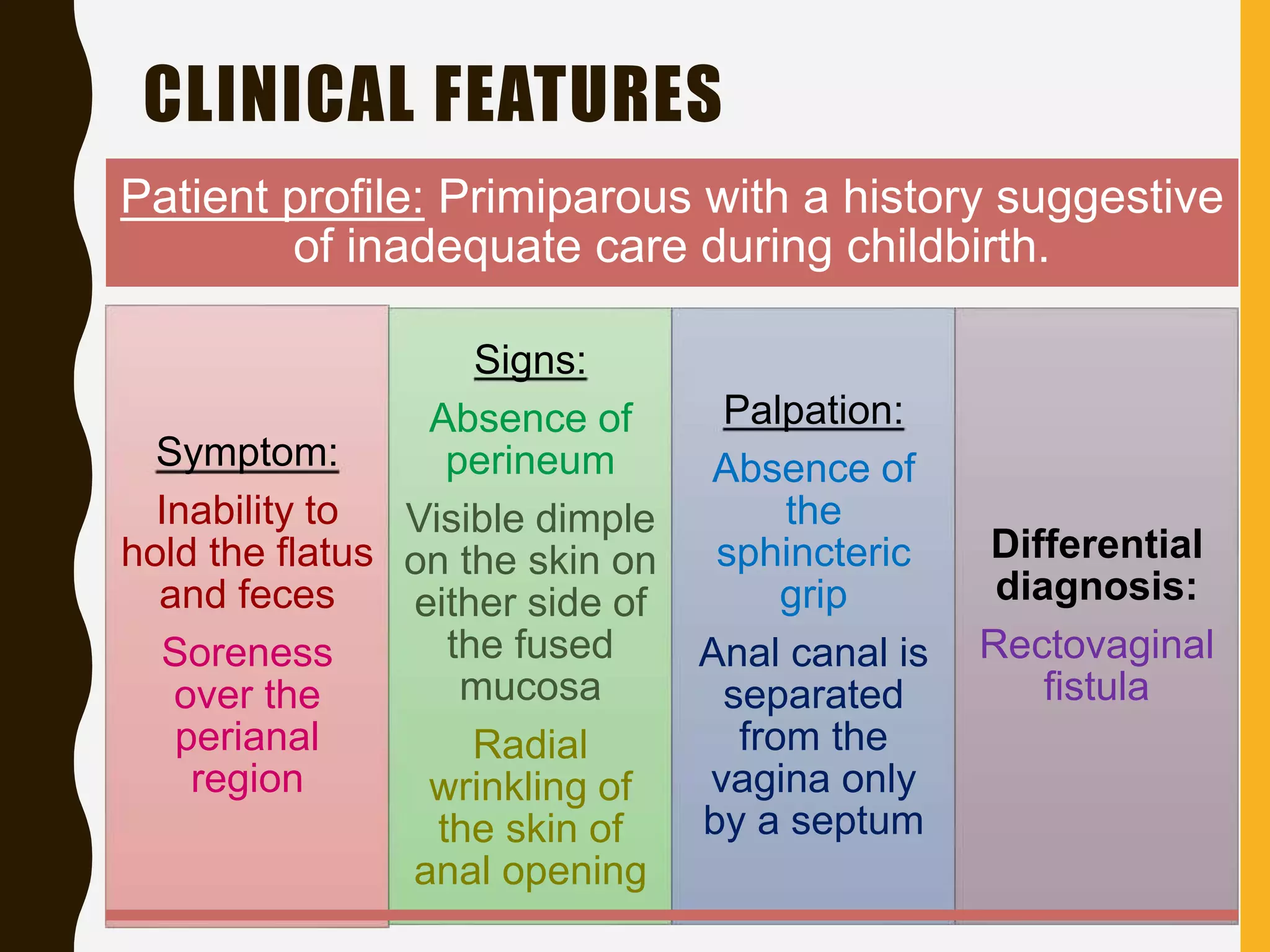 CLINICAL FEATURES

Patient profile: Primiparous with a history suggestive of inadequate care during childbirth.

Symptom:
Inability to hold the flatus and feces
Soreness over the perianal region

Signs:
Absence of perineum
Visible dimple on the skin on either side of the fused mucosa
Radial wrinkling of the skin of anal opening

Palpation:
Absence of the sphincteric grip
Anal canal is separated from the vagina only by a septum

Differential diagnosis:
Rectovaginal fistula